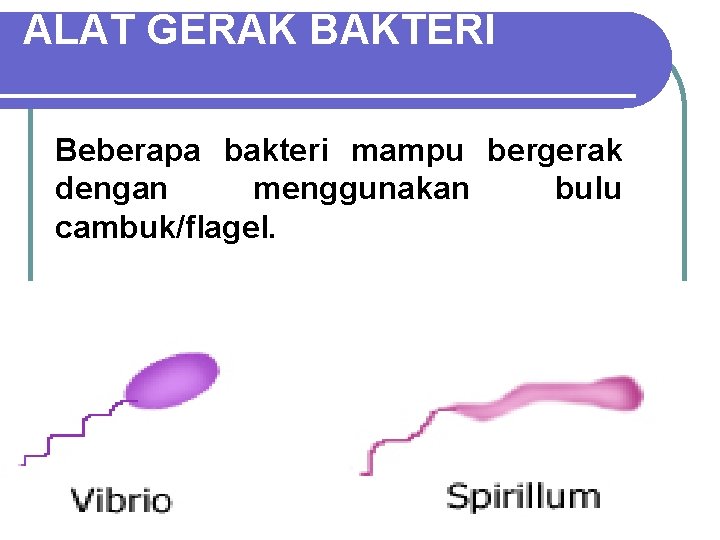 ALAT GERAK BAKTERI

Beberapa bakteri mampu bergerak dengan menggunakan bulu cambuk/flagel.

Vibrio

Spirillum